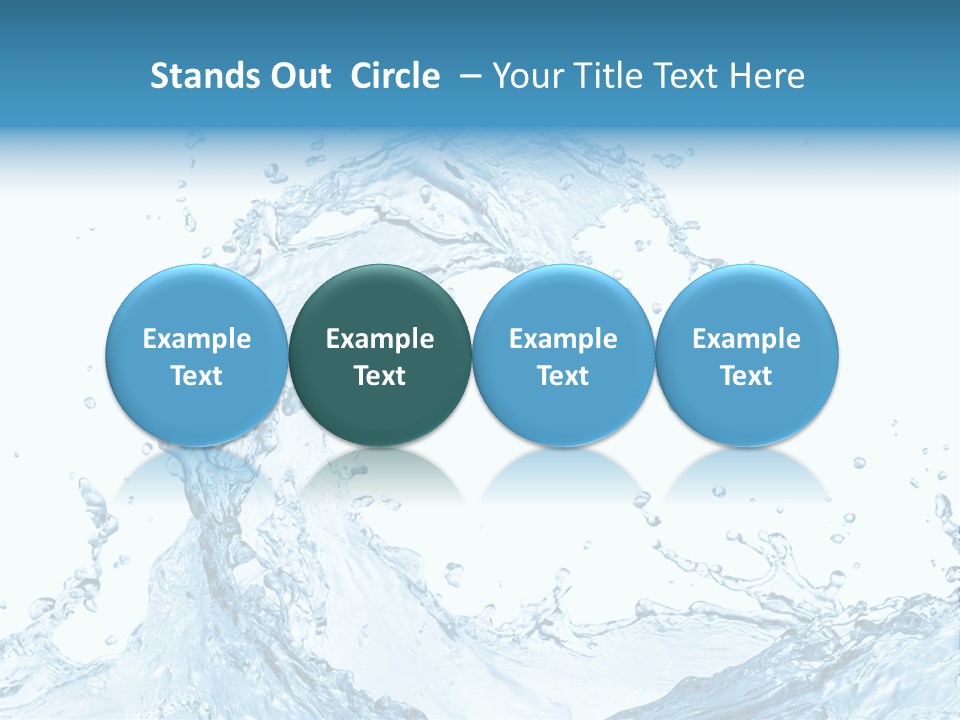 Stands Out Circle – Your Title Text Here

Example Text

Example Text

Example Text

Example Text